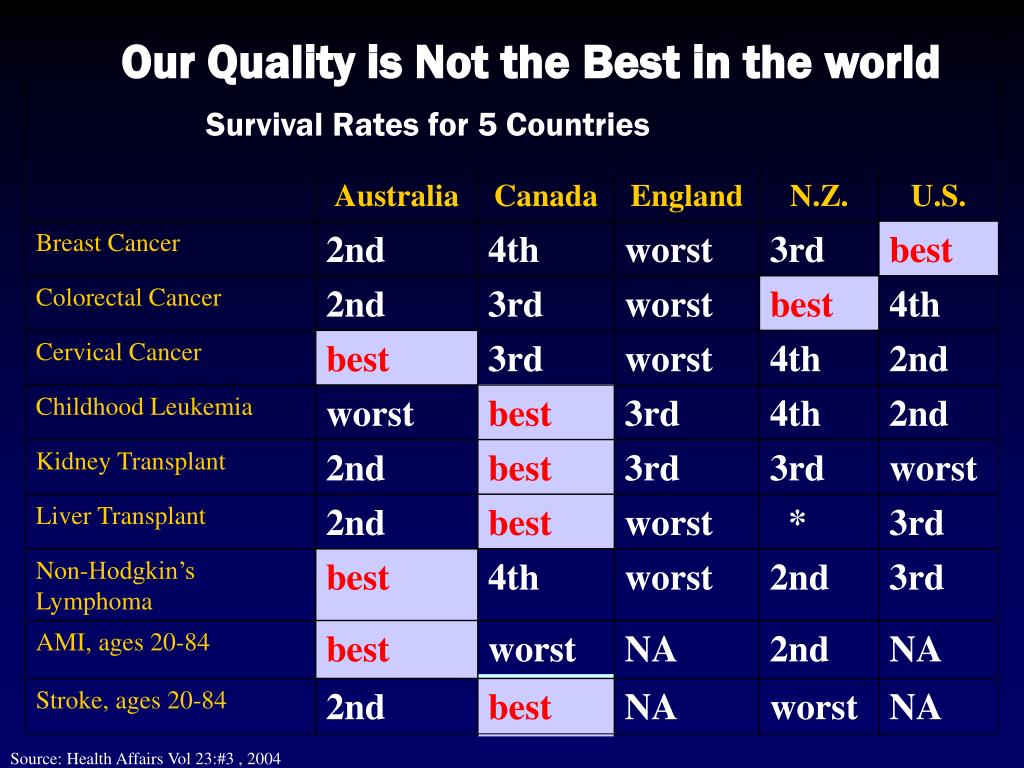 Our Quality is Not the Best in the world

Survival Rates for 5 Countries

| | Australia | Canada | England | N.Z. | U.S. |
|---|---|---|---|---|---|
| Breast Cancer | 2nd | 4th | worst | 3rd | best |
| Colorectal Cancer | 2nd | 3rd | worst | best | 4th |
| Cervical Cancer | best | 3rd | worst | 4th | 2nd |
| Childhood Leukemia | worst | best | 3rd | 4th | 2nd |
| Kidney Transplant | 2nd | best | 3rd | 3rd | worst |
| Liver Transplant | 2nd | best | worst | * | 3rd |
| Non-Hodgkin's Lymphoma | best | 4th | worst | 2nd | 3rd |
| AMI, ages 20-84 | best | worst | NA | 2nd | NA |
| Stroke, ages 20-84 | 2nd | best | NA | worst | NA |

Source: Health Affairs Vol 23:#3 , 2004